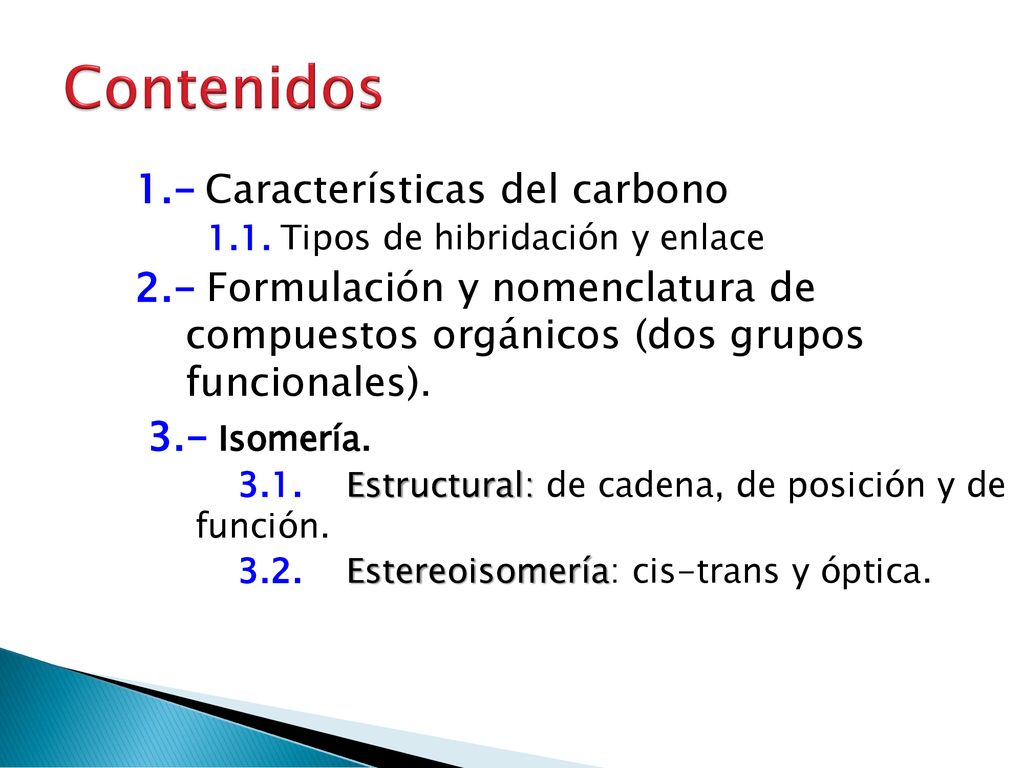 Contenidos

1.- Características del carbono

1.1. Tipos de hibridación y enlace

2.- Formulación y nomenclatura de compuestos orgánicos (dos grupos funcionales).

3.- Isomería.

3.1. Estructural: de cadena, de posición y de función.

3.2. Estereoisomería: cis-trans y óptica.